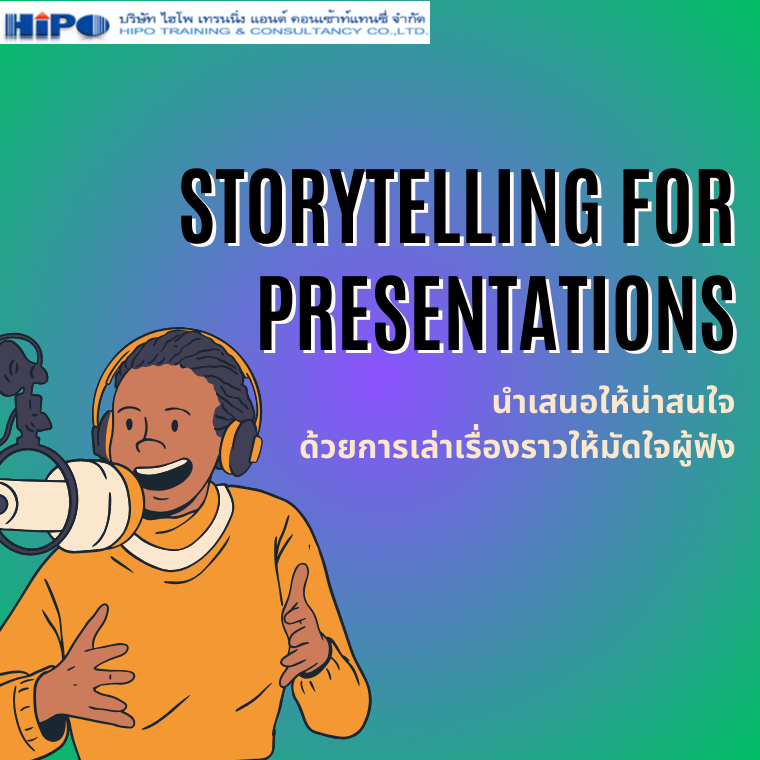 HiPO บริษัท ไฮโพ เทรนนิ่ง แอนด์ คอนเซ้าท์แทนซี่ จำกัด
HIPO TRAINING & CONSULTANCY CO.,LTD.

STORYTELLING FOR PRESENTATIONS

นำเสนอให้น่าสนใจ
ด้วยการเล่าเรื่องราวให้มัดใจผู้ฟัง